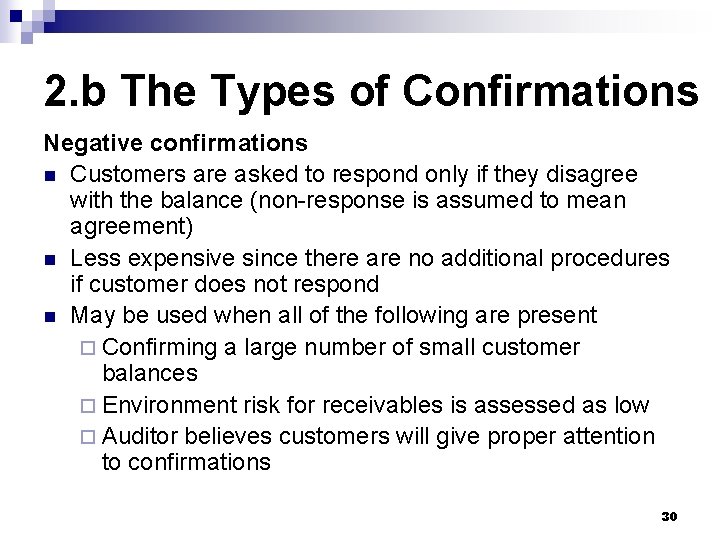 2.b The Types of Confirmations

Negative confirmations

- Customers are asked to respond only if they disagree with the balance (non-response is assumed to mean agreement)
- Less expensive since there are no additional procedures if customer does not respond
- May be used when all of the following are present
  - Confirming a large number of small customer balances
  - Environment risk for receivables is assessed as low
  - Auditor believes customers will give proper attention to confirmations

30